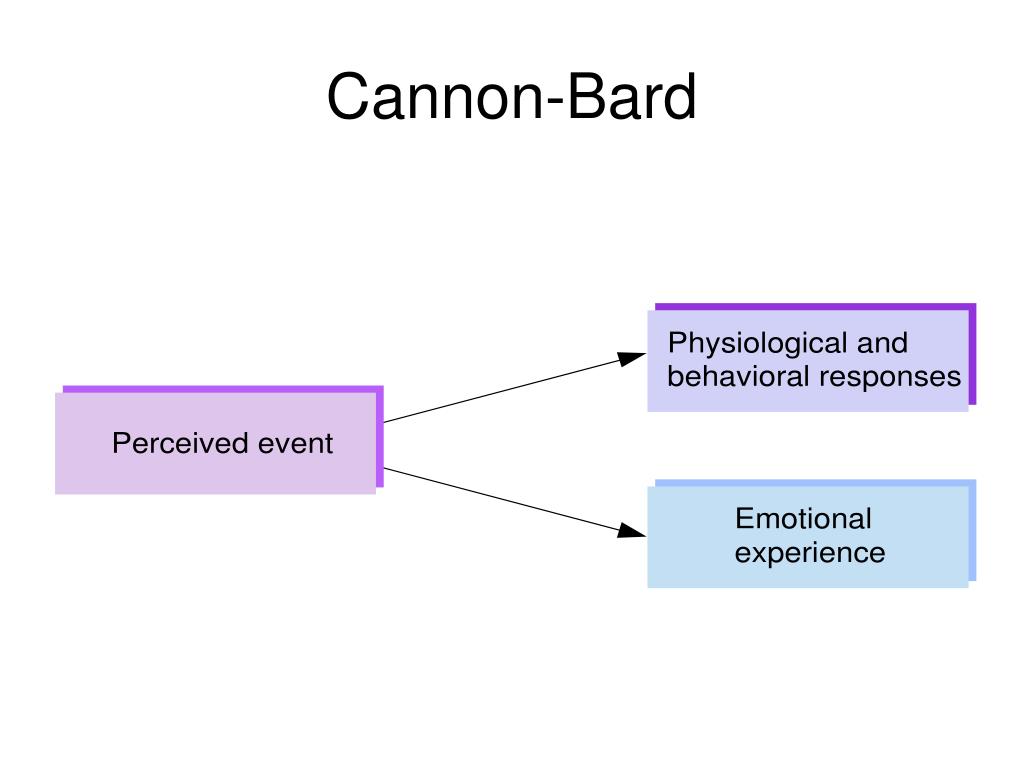 Cannon-Bard

Perceived event

Physiological and behavioral responses

Emotional experience